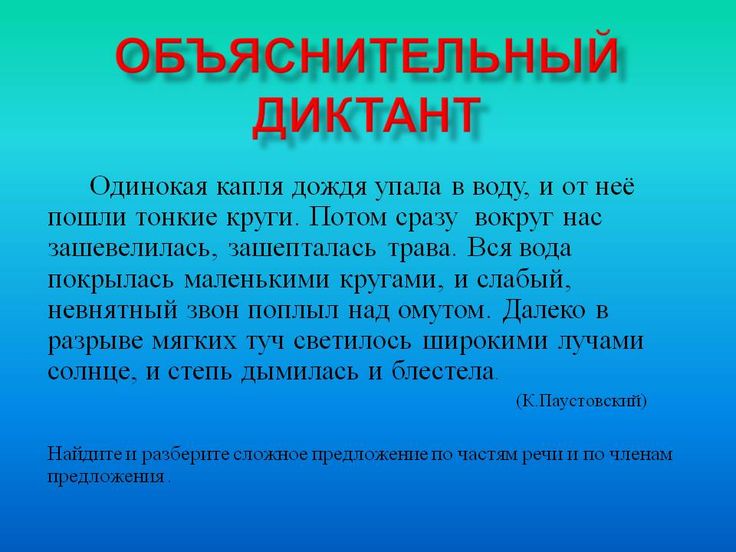 ОБЪЯСНИТЕЛЬНЫЙ ДИКТАНТ

Одинокая капля дождя упала в воду, и от неё пошли тонкие круги. Потом сразу вокруг нас зашевелилась, зашепталась трава. Вся вода покрылась маленькими кругами, и слабый, невнятный звон поплыл над омутом. Далеко в разрыве мягких туч светилось широкими лучами солнце, и степь дымилась и блестела.

(К.Паустовский)

Найдите и разберите сложное предложение по частям речи и по членам предложения .